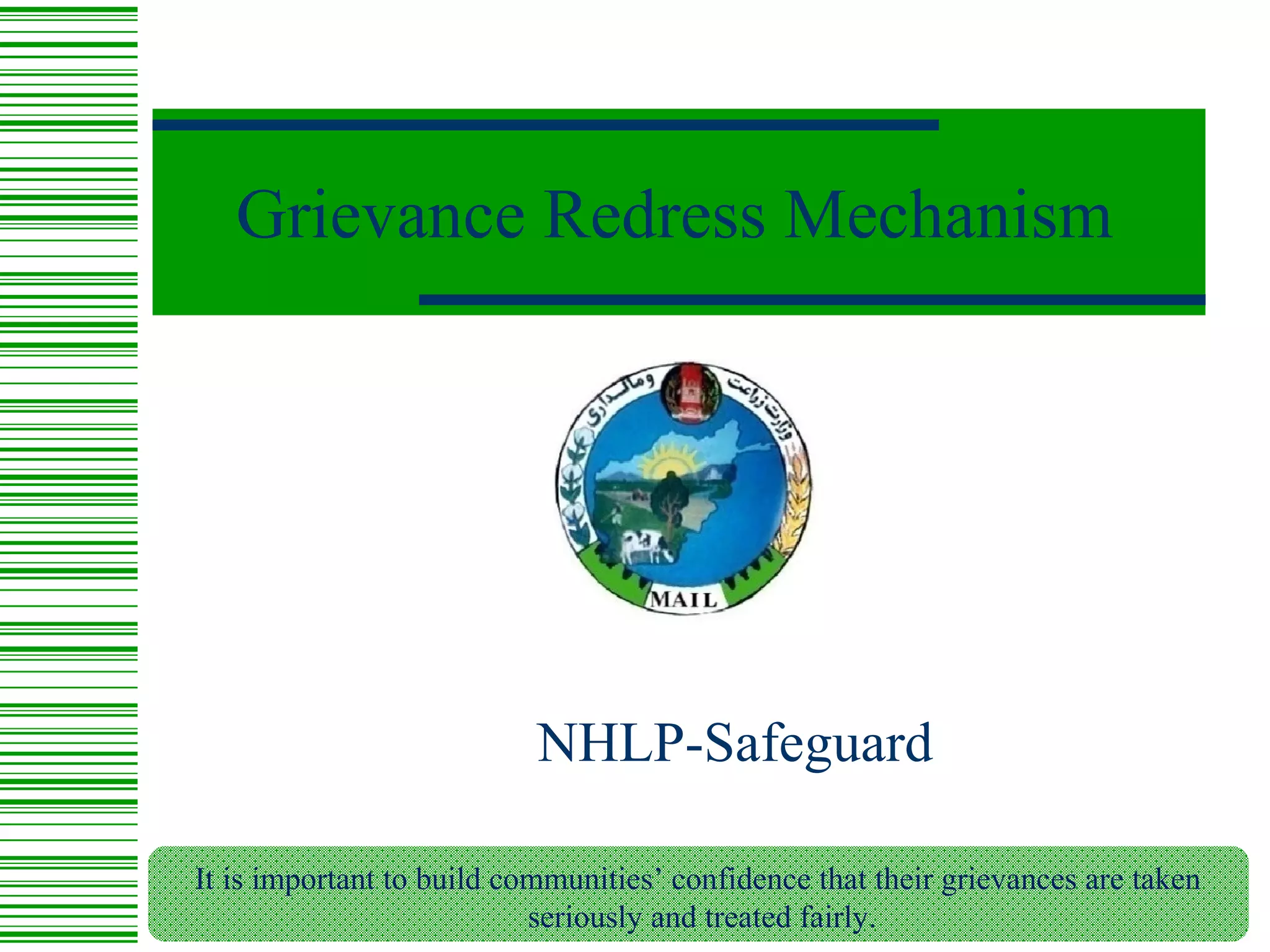 Grievance Redress Mechanism

وزارت زراعت ومالداری

MAIL

NHLP-Safeguard

It is important to build communities' confidence that their grievances are taken seriously and treated fairly.